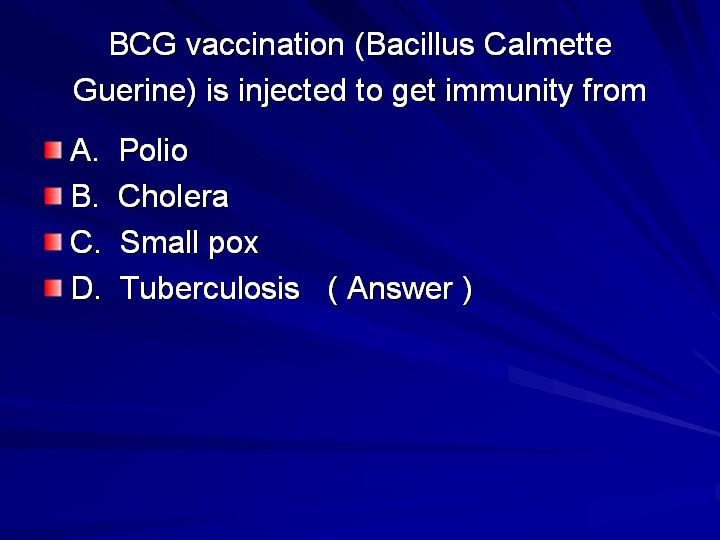 BCG vaccination (Bacillus Calmette Guerine) is injected to get immunity from

A. Polio
B. Cholera
C. Small pox
D. Tuberculosis ( Answer )